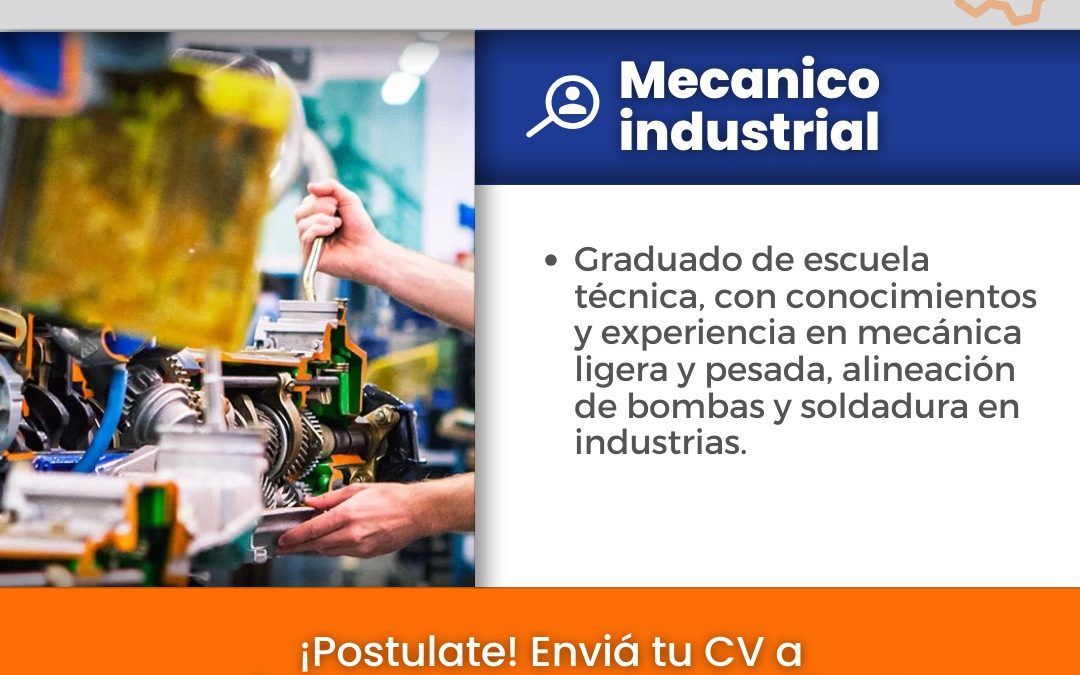 Mecanico industrial

• Graduado de escuela técnica, con conocimientos y experiencia en mecánica ligera y pesada, alineación de bombas y soldadura en industrias.

¡Postulate! Enviá tu CV a